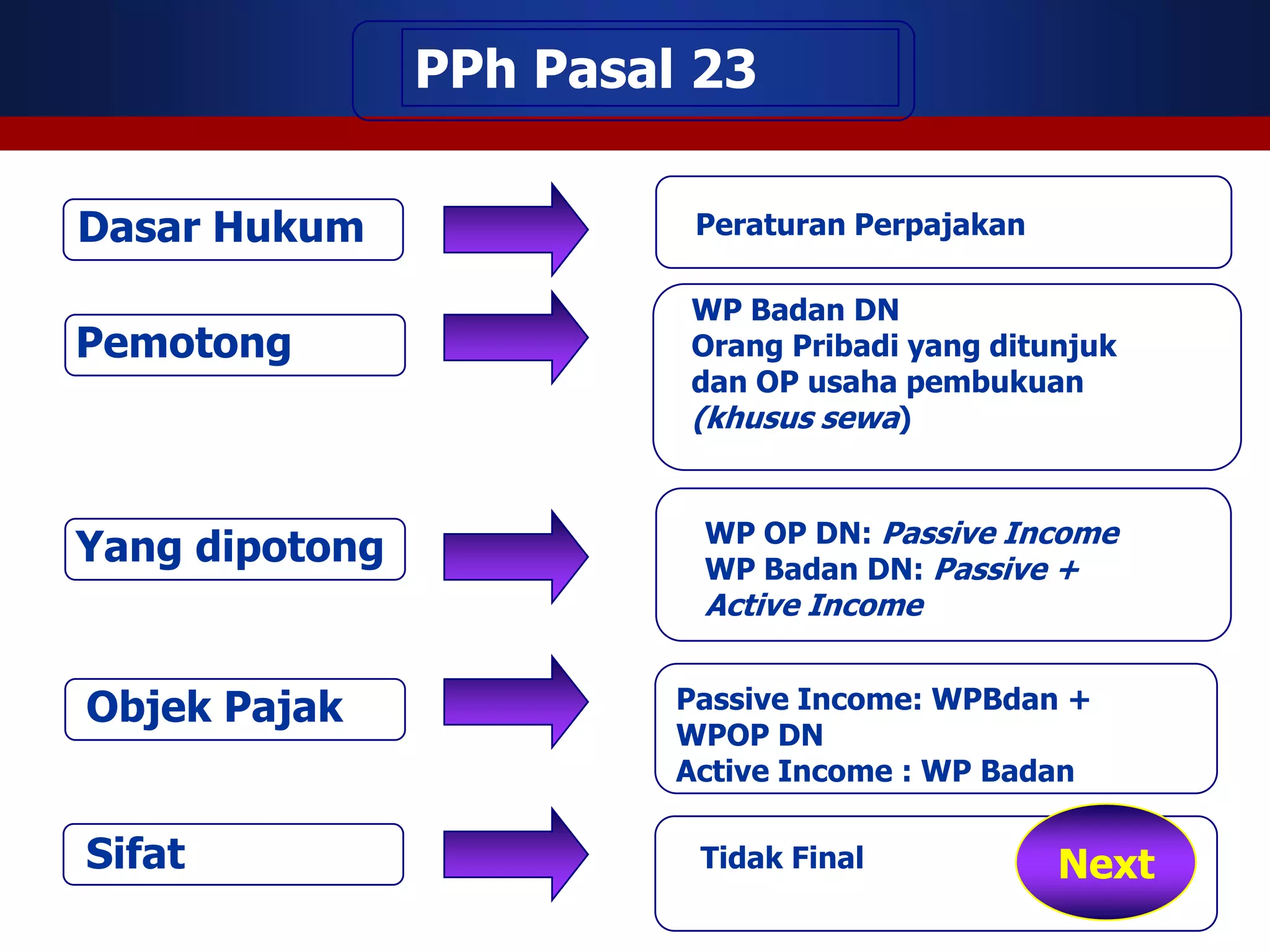 PPh Pasal 23

Dasar Hukum

Peraturan Perpajakan

Pemotong

WP Badan DN
Orang Pribadi yang ditunjuk dan OP usaha pembukuan (khusus sewa)

Yang dipotong

WP OP DN: Passive Income
WP Badan DN: Passive + Active Income

Objek Pajak

Passive Income: WPBdan + WPOP DN
Active Income : WP Badan

Sifat

Tidak Final

Next